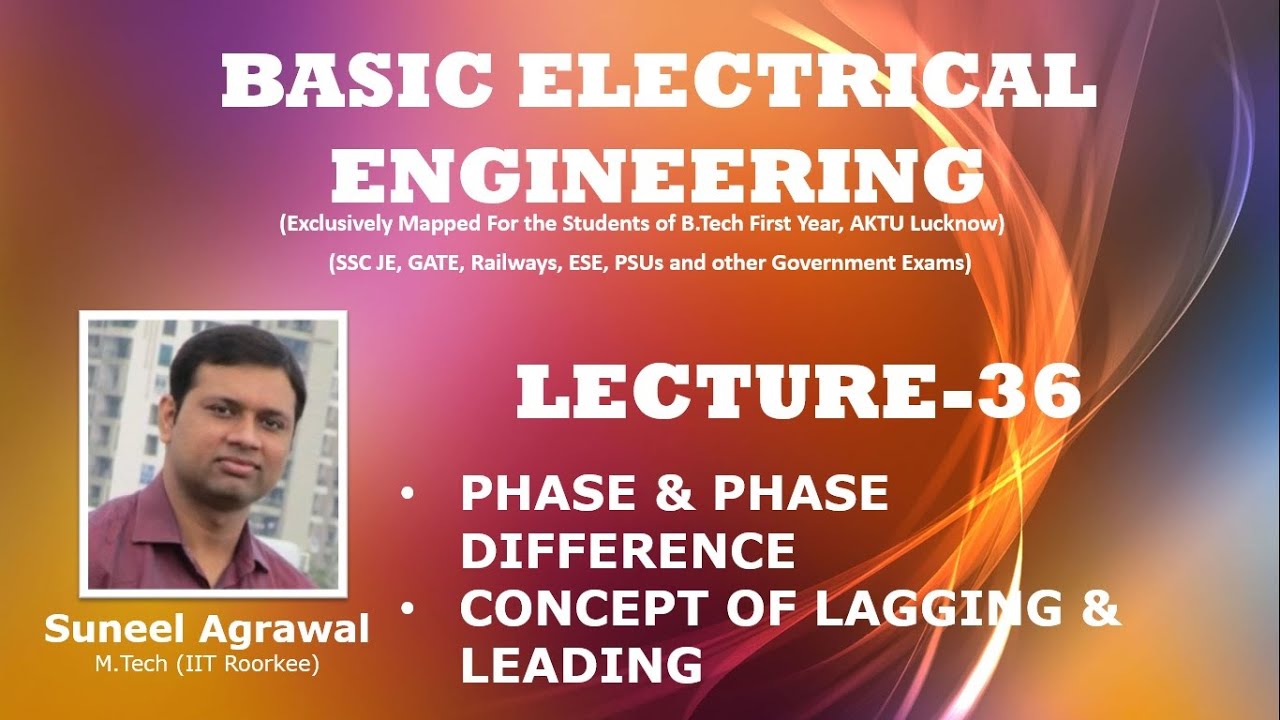 BASIC ELECTRICAL ENGINEERING

(Exclusively Mapped For the Students of B.Tech First Year, AKTU Lucknow)

(SSC JE, GATE, Railways, ESE, PSUs and other Government Exams)

LECTURE-36

• PHASE & PHASE DIFFERENCE
• CONCEPT OF LAGGING & LEADING

Suneel Agrawal
M.Tech (IIT Roorkee)